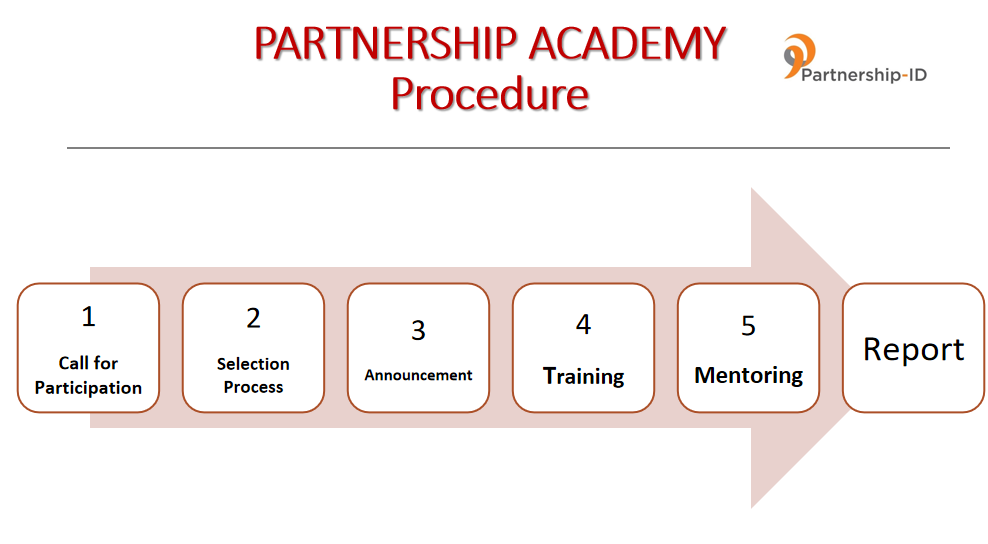 PARTNERSHIP ACADEMY
Procedure

Partnership-ID

1
Call for Participation

2
Selection Process

3
Announcement

4
Training

5
Mentoring

Report